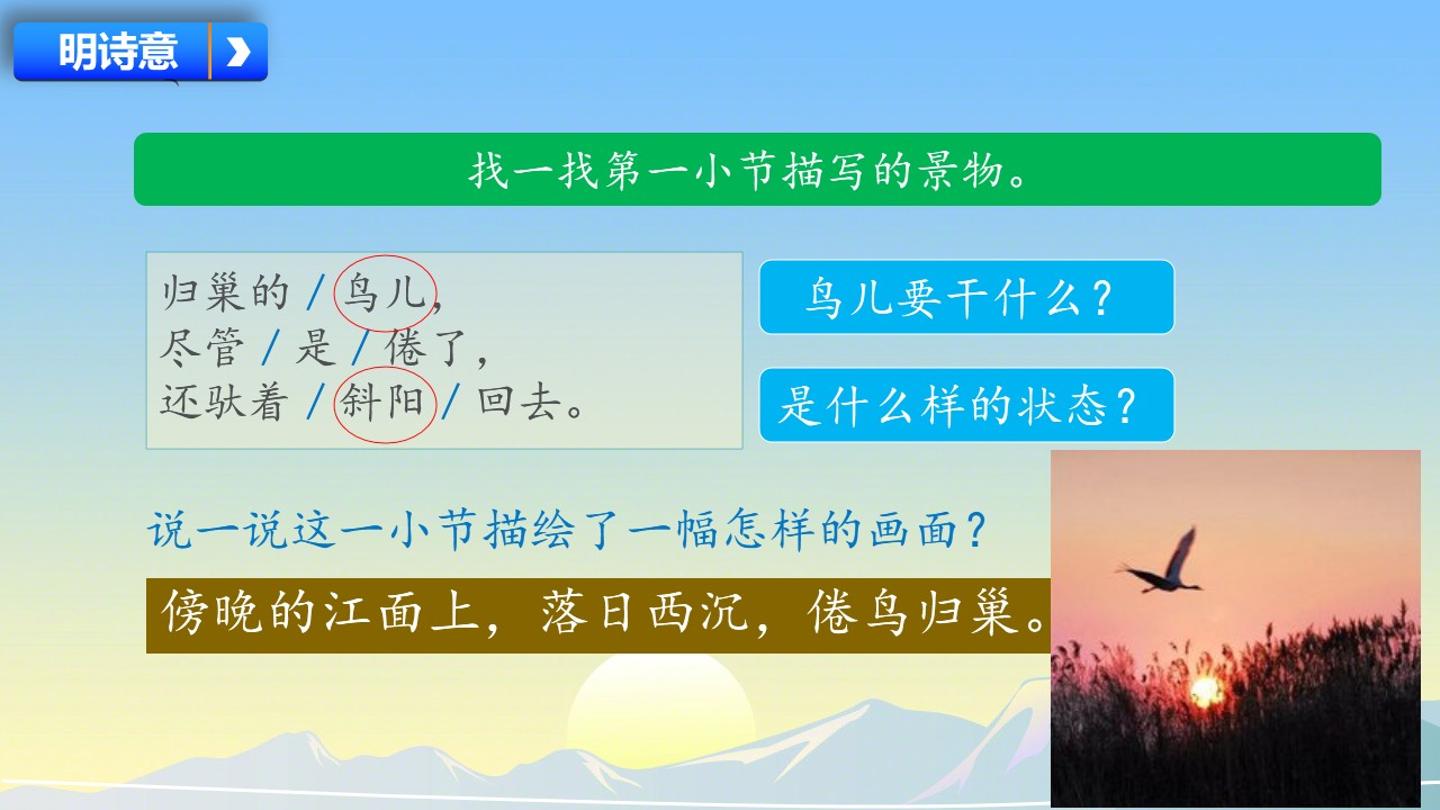 明诗意

找一找第一小节描写的景物。

归巢的/鸟儿,
尽管/是/倦了,
还驮着/斜阳/回去。

鸟儿要干什么?

是什么样的状态?

说一说这一小节描绘了一幅怎样的画面?

傍晚的江面上,落日西沉,倦鸟归巢。